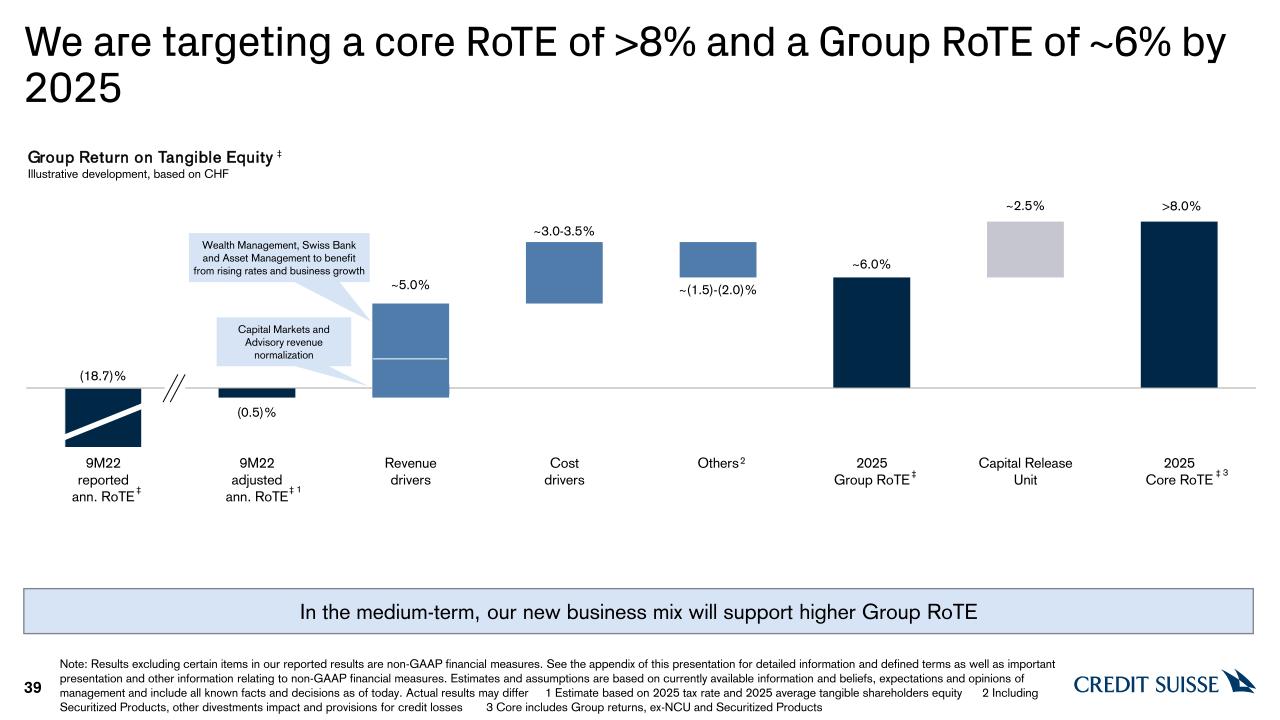 We are targeting a core RoTE of >8% and a Group RoTE of ~6% by 2025

Group Return on Tangible Equity ‡
Illustrative development, based on CHF

Wealth Management, Swiss Bank and Asset Management to benefit from rising rates and business growth

Capital Markets and Advisory revenue normalization

(18.7)%

(0.5)%

~5.0%

~3.0-3.5%

~(1.5)-(2.0)%

~6.0%

~2.5%

>8.0%

9M22 reported ann. RoTE ‡

9M22 adjusted ann. RoTE ‡ 1

Revenue drivers

Cost drivers

Others 2

2025 Group RoTE ‡

Capital Release Unit

2025 Core RoTE ‡ 3

In the medium-term, our new business mix will support higher Group RoTE

39

Note: Results excluding certain items in our reported results are non-GAAP financial measures. See the appendix of this presentation for detailed information and defined terms as well as important presentation and other information relating to non-GAAP financial measures. Estimates and assumptions are based on currently available information and beliefs, expectations and opinions of management and include all known facts and decisions as of today. Actual results may differ 1 Estimate based on 2025 tax rate and 2025 average tangible shareholders equity 2 Including Securitized Products, other divestments impact and provisions for credit losses 3 Core includes Group returns, ex-NCU and Securitized Products

CREDIT SUISSE